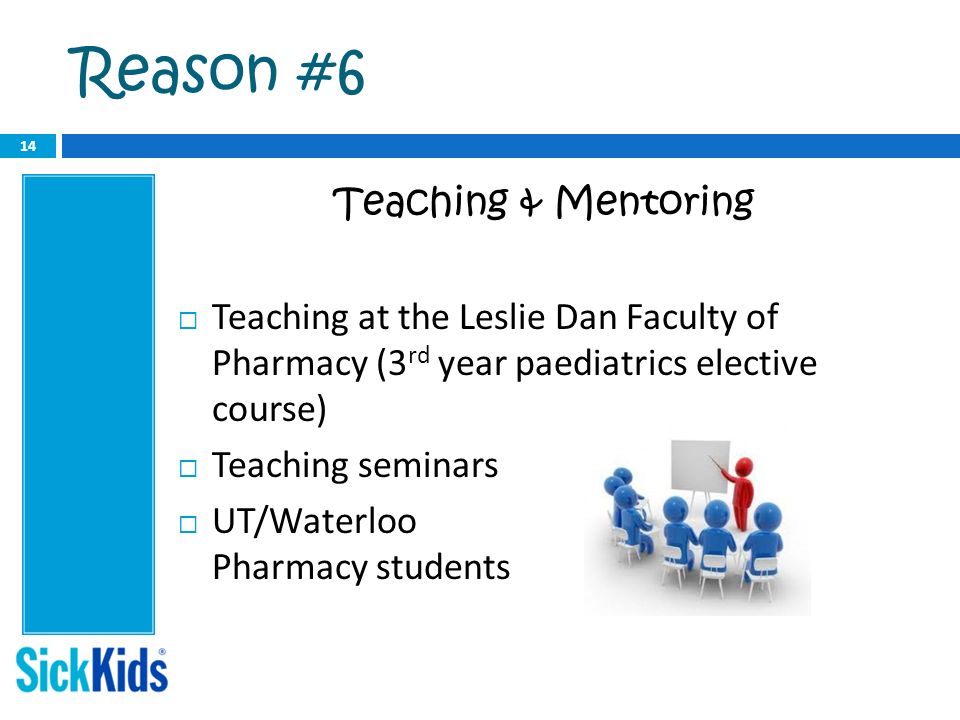 Reason #6

14

Teaching & Mentoring

□ Teaching at the Leslie Dan Faculty of Pharmacy (3$^{rd}$ year paediatrics elective course)
□ Teaching seminars
□ UT/Waterloo Pharmacy students

SickKids®